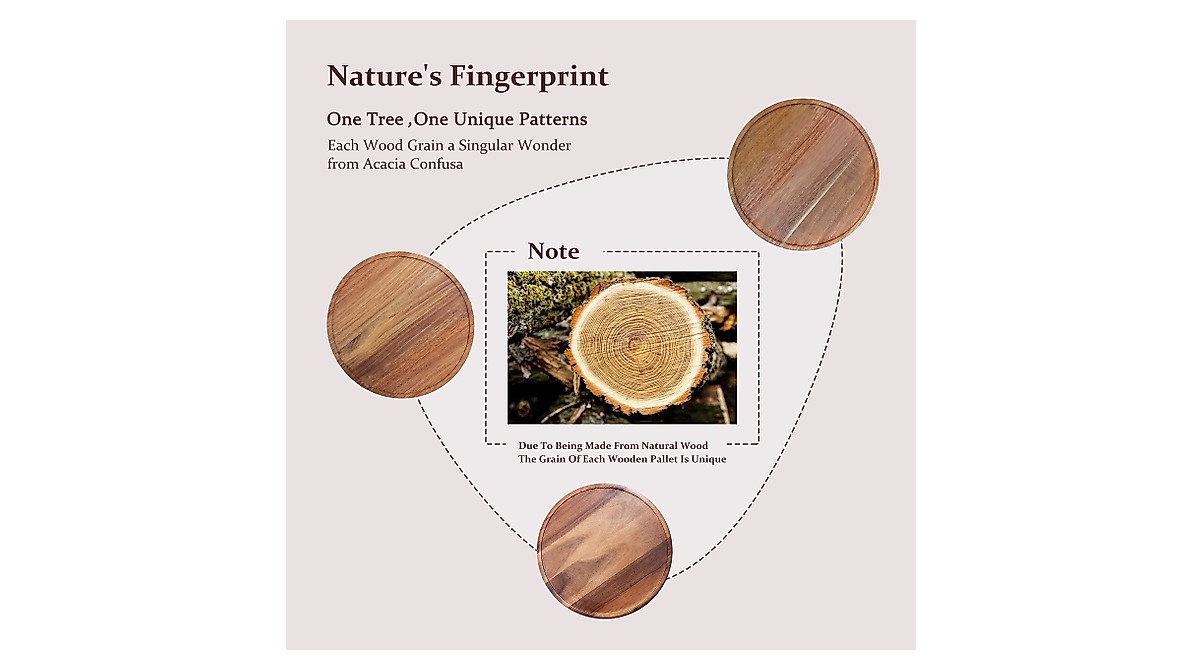 Nature's Fingerprint

One Tree ,One Unique Patterns

Each Wood Grain a Singular Wonder from Acacia Confusa

Note

Due To Being Made From Natural Wood
The Grain Of Each Wooden Pallet Is Unique